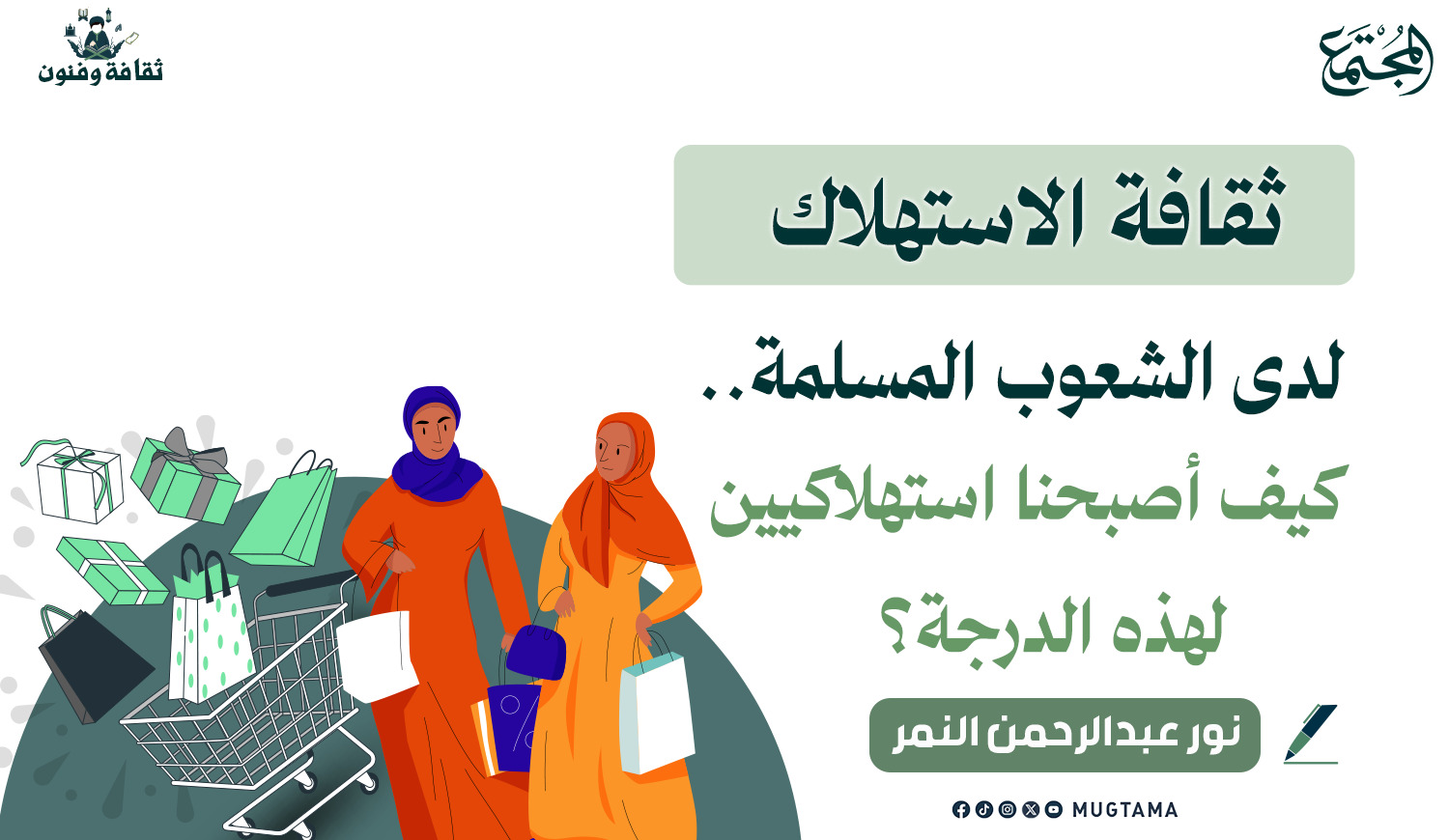 المجتمع

ثقافة وفنون

ثقافة الاستهلاك

لدى الشعوب المسلمة..

كيف أصبحنا استهلاكيين لهذه الدرجة؟

نور عبدالرحمن النمر

MUGTAMA